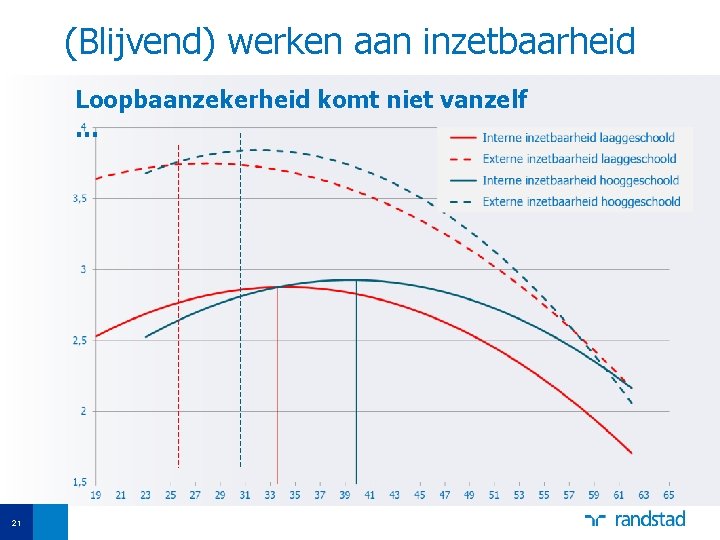 (Blijvend) werken aan inzetbaarheid

Loopbaanzekerheid komt niet vanzelf

...

Interne inzetbaarheid laaggeschoold
Externe inzetbaarheid laaggeschoold
Interne inzetbaarheid hooggeschoold
Externe inzetbaarheid hooggeschoold

4
3,5
3
2,5
2
1,5

19 21 23 25 27 29 31 33 35 37 39 41 43 45 47 49 51 53 55 57 59 61 63 65

21

randstad